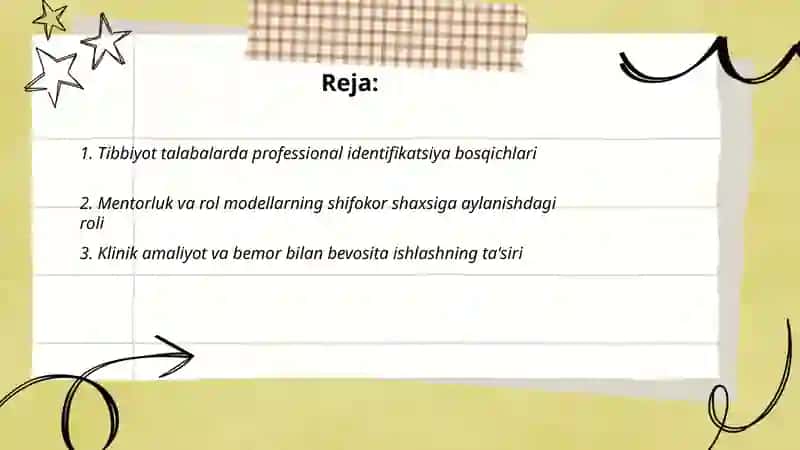 Reja:

1. Tibbiyot talabalarda professional identifikatsiya bosqichlari

2. Mentorluk va rol modellarning shifokor shaxsiga aylanishdagi roli

3. Klinik amaliyot va bemor bilan bevosita ishlashning ta'siri